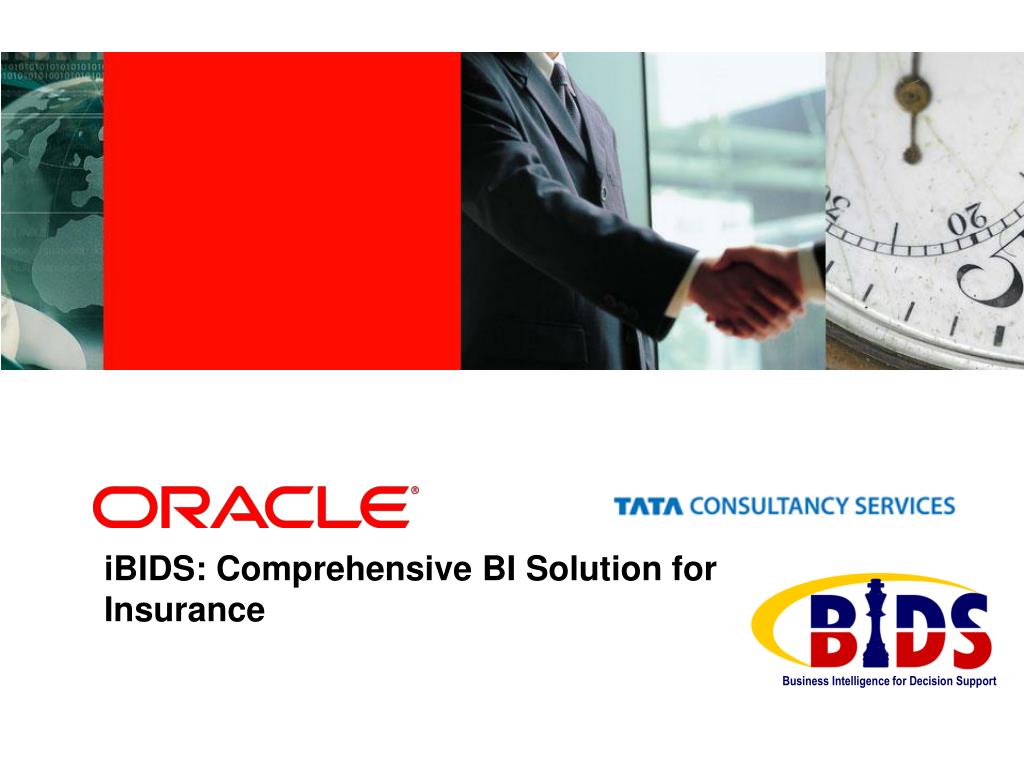 ORACLE®

TATA CONSULTANCY SERVICES

iBIDS: Comprehensive BI Solution for Insurance

BIDS
Business Intelligence for Decision Support